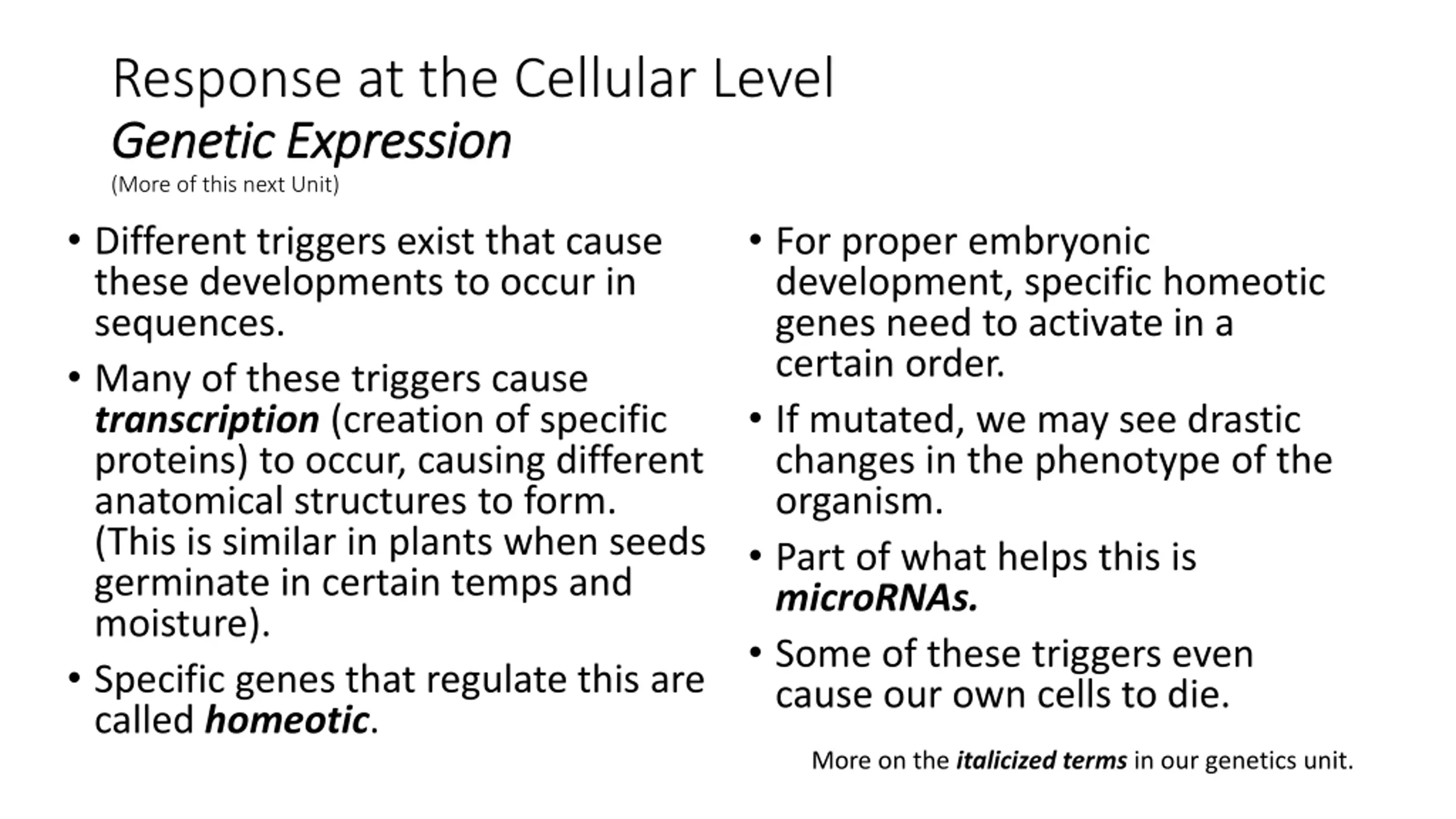 Response at the Cellular Level
Genetic Expression
(More of this next Unit)

• Different triggers exist that cause these developments to occur in sequences.

• Many of these triggers cause transcription (creation of specific proteins) to occur, causing different anatomical structures to form. (This is similar in plants when seeds germinate in certain temps and moisture).

• Specific genes that regulate this are called homeotic.

• For proper embryonic development, specific homeotic genes need to activate in a certain order.

• If mutated, we may see drastic changes in the phenotype of the organism.

• Part of what helps this is microRNAs.

• Some of these triggers even cause our own cells to die.

More on the italicized terms in our genetics unit.